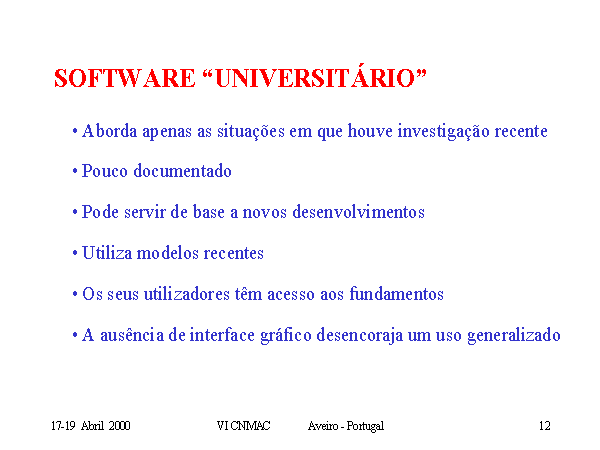 SOFTWARE “UNIVERSITÁRIO”

• Aborda apenas as situações em que houve investigação recente

• Pouco documentado

• Pode servir de base a novos desenvolvimentos

• Utiliza modelos recentes

• Os seus utilizadores têm acesso aos fundamentos

• A ausência de interface gráfico desencoraja um uso generalizado

17-19 Abril 2000 VI CNMAC Aveiro - Portugal 12